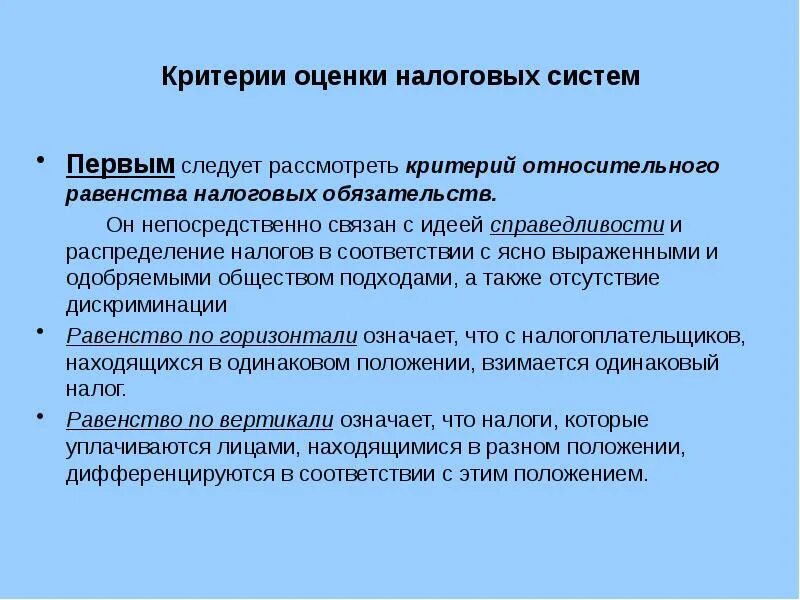 Критерии оценки налоговых систем

• Первым следует рассмотреть критерий относительного равенства налоговых обязательств.

Он непосредственно связан с идеей справедливости и распределение налогов в соответствии с ясно выраженными и одобряемыми обществом подходами, а также отсутствие дискриминации

• Равенство по горизонтали означает, что с налогоплательщиков, находящихся в одинаковом положении, взимается одинаковый налог.

• Равенство по вертикали означает, что налоги, которые уплачиваются лицами, находящимися в разном положении, дифференцируются в соответствии с этим положением.